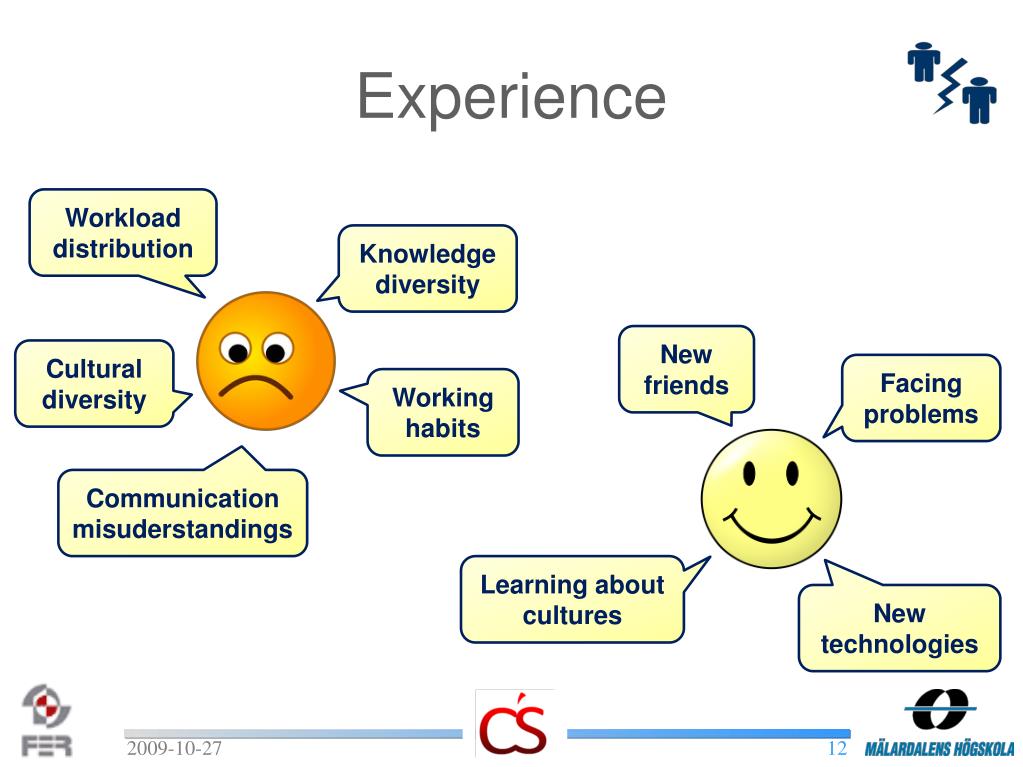 Experience

Workload distribution

Knowledge diversity

Cultural diversity

Working habits

Communication misuderstandings

New friends

Facing problems

Learning about cultures

New technologies

FER

2009-10-27

CS

12

MÄLARDALENS HÖGSKOLA